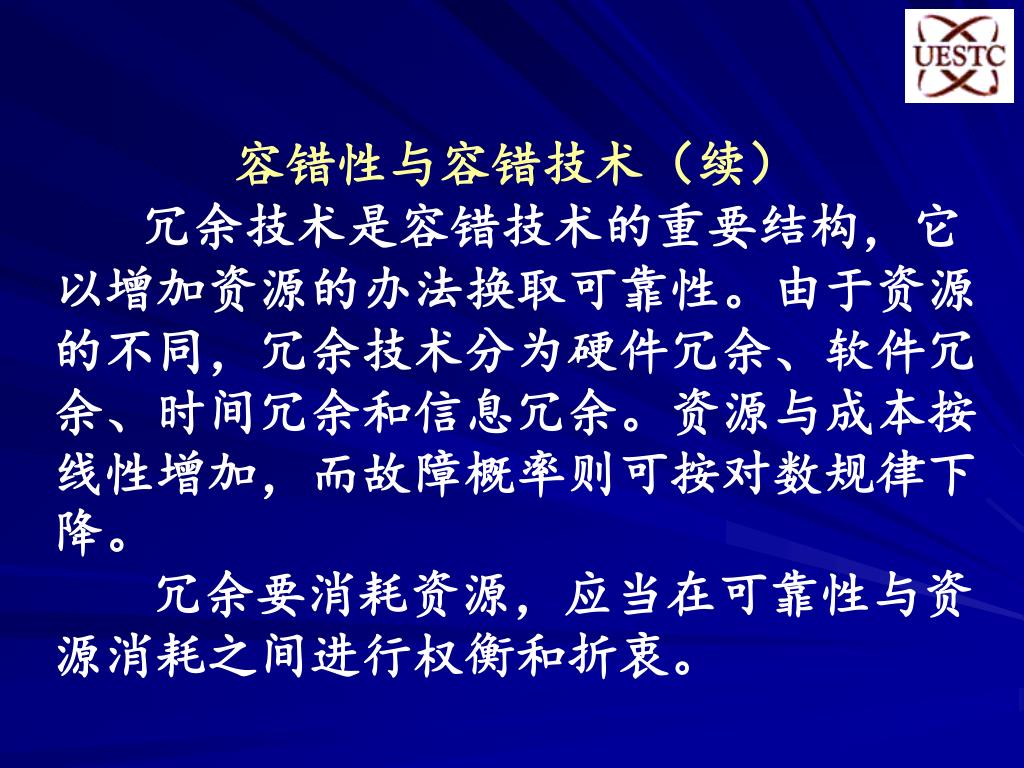 UESTC

容错性与容错技术（续）

冗余技术是容错技术的重要结构，它以增加资源的办法换取可靠性。由于资源的不同，冗余技术分为硬件冗余、软件冗余、时间冗余和信息冗余。资源与成本按线性增加，而故障概率则可按对数规律下降。

冗余要消耗资源，应当在可靠性与资源消耗之间进行权衡和折衷。